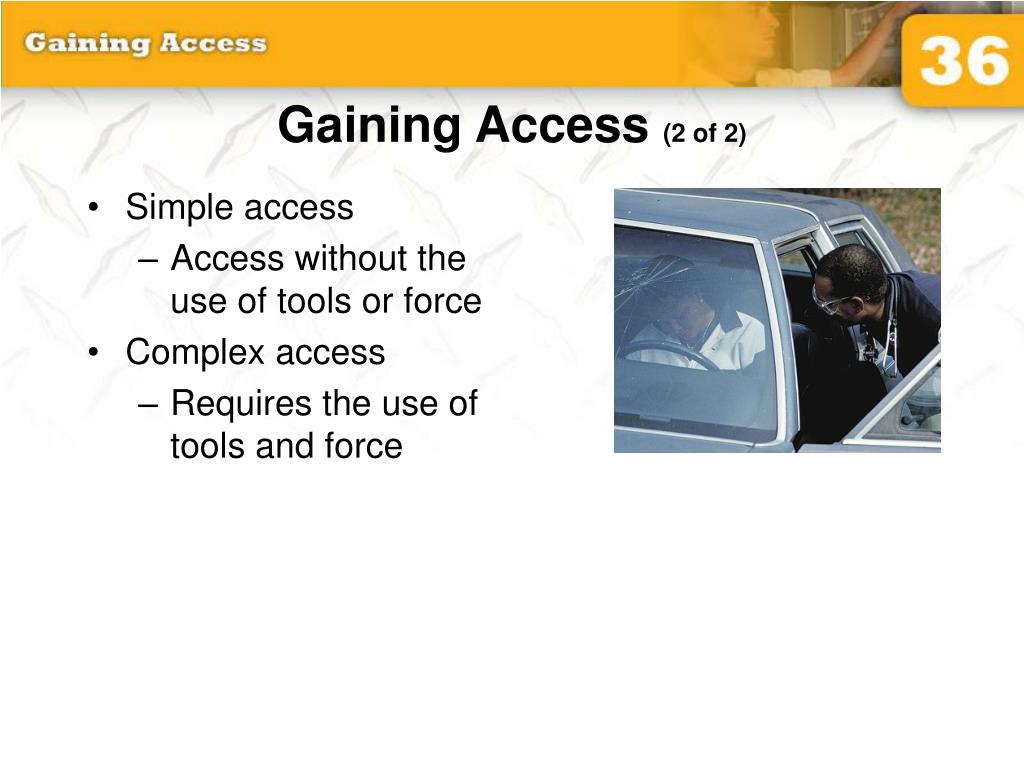 Gaining Access

36

Gaining Access (2 of 2)

• Simple access
– Access without the use of tools or force
• Complex access
– Requires the use of tools and force